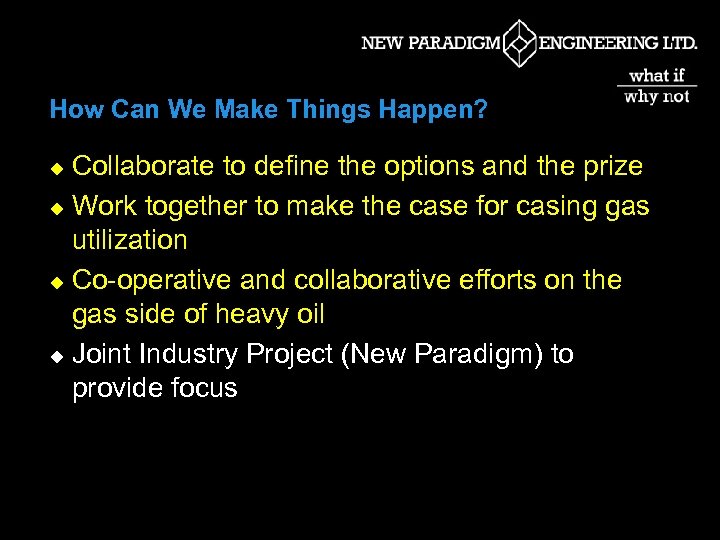 NEW PARADIGM ENGINEERING LTD.

what if
why not

How Can We Make Things Happen?

◆ Collaborate to define the options and the prize
◆ Work together to make the case for casing gas utilization
◆ Co-operative and collaborative efforts on the gas side of heavy oil
◆ Joint Industry Project (New Paradigm) to provide focus